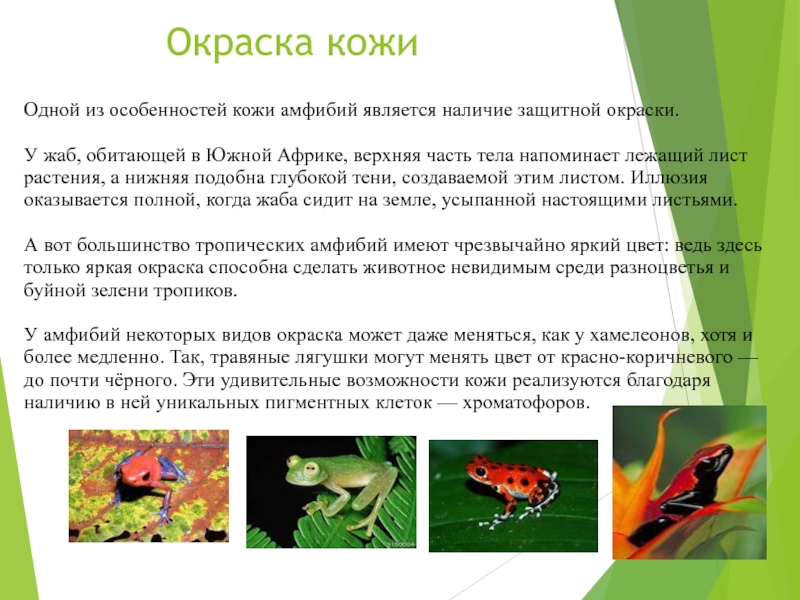 Окраска кожи

Одной из особенностей кожи амфибий является наличие защитной окраски.

У жаб, обитающей в Южной Африке, верхняя часть тела напоминает лежащий лист растения, а нижняя подобна глубокой тени, создаваемой этим листом. Иллюзия оказывается полной, когда жаба сидит на земле, усыпанной настоящими листьями.

А вот большинство тропических амфибий имеют чрезвычайно яркий цвет: ведь здесь только яркая окраска способна сделать животное невидимым среди разноцветья и буйной зелени тропиков.

У амфибий некоторых видов окраска может даже меняться, как у хамелеонов, хотя и более медленно. Так, травяные лягушки могут менять цвет от красно-коричневого — до почти чёрного. Эти удивительные возможности кожи реализуются благодаря наличию в ней уникальных пигментных клеток — хроматофоров.